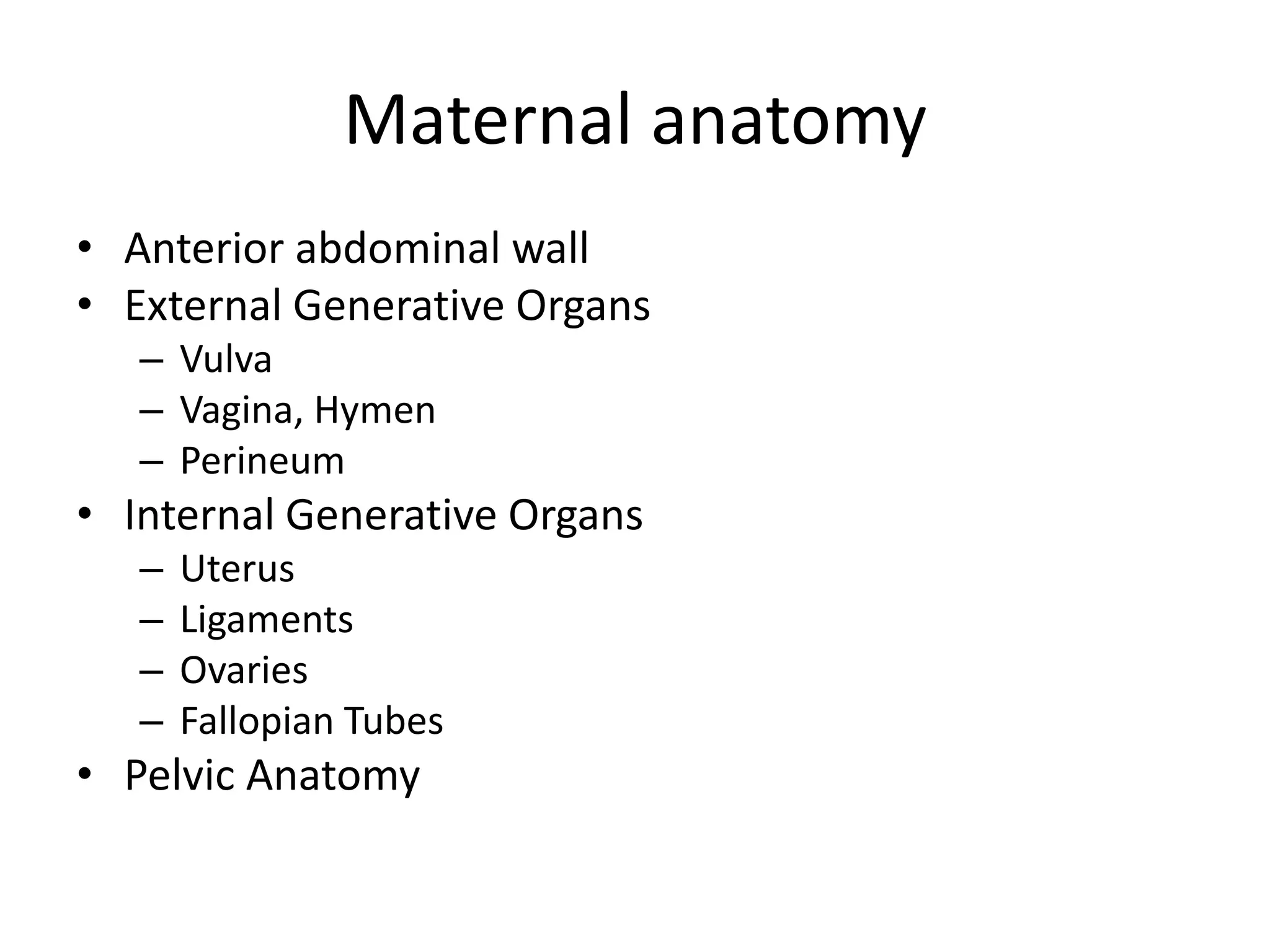 Maternal anatomy

• Anterior abdominal wall
• External Generative Organs
  – Vulva
  – Vagina, Hymen
  – Perineum
• Internal Generative Organs
  – Uterus
  – Ligaments
  – Ovaries
  – Fallopian Tubes
• Pelvic Anatomy